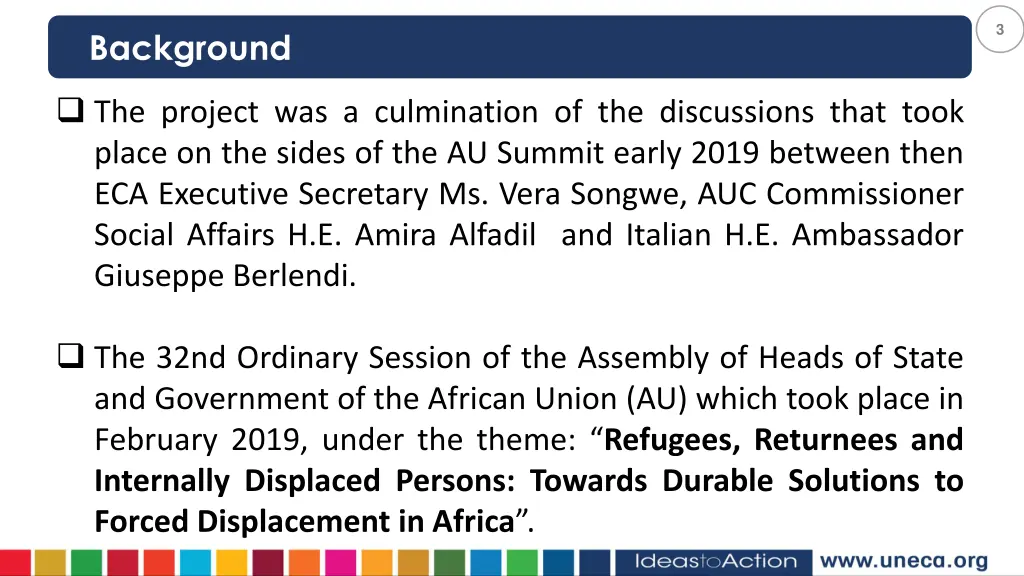 3

Background

❑ The project was a culmination of the discussions that took place on the sides of the AU Summit early 2019 between then ECA Executive Secretary Ms. Vera Songwe, AUC Commissioner Social Affairs H.E. Amira Alfadil and Italian H.E. Ambassador Giuseppe Berlendi.

❑ The 32nd Ordinary Session of the Assembly of Heads of State and Government of the African Union (AU) which took place in February 2019, under the theme: “Refugees, Returnees and Internally Displaced Persons: Towards Durable Solutions to Forced Displacement in Africa”.

IdeastoAction www.uneca.org